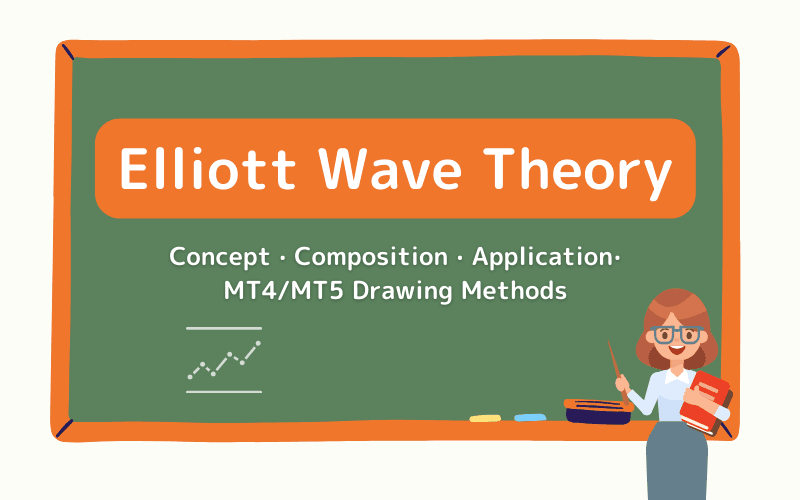 Elliott Wave Theory

Concept · Composition · Application· MT4/MT5 Drawing Methods